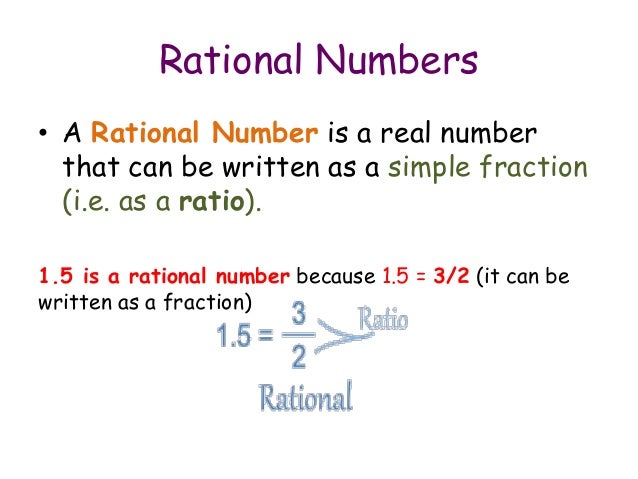 Rational Numbers

• A Rational Number is a real number that can be written as a simple fraction (i.e. as a ratio).

1.5 is a rational number because 1.5 = 3/2 (it can be written as a fraction)

$1.5 = \frac{3}{2}$ Ratio

Rational